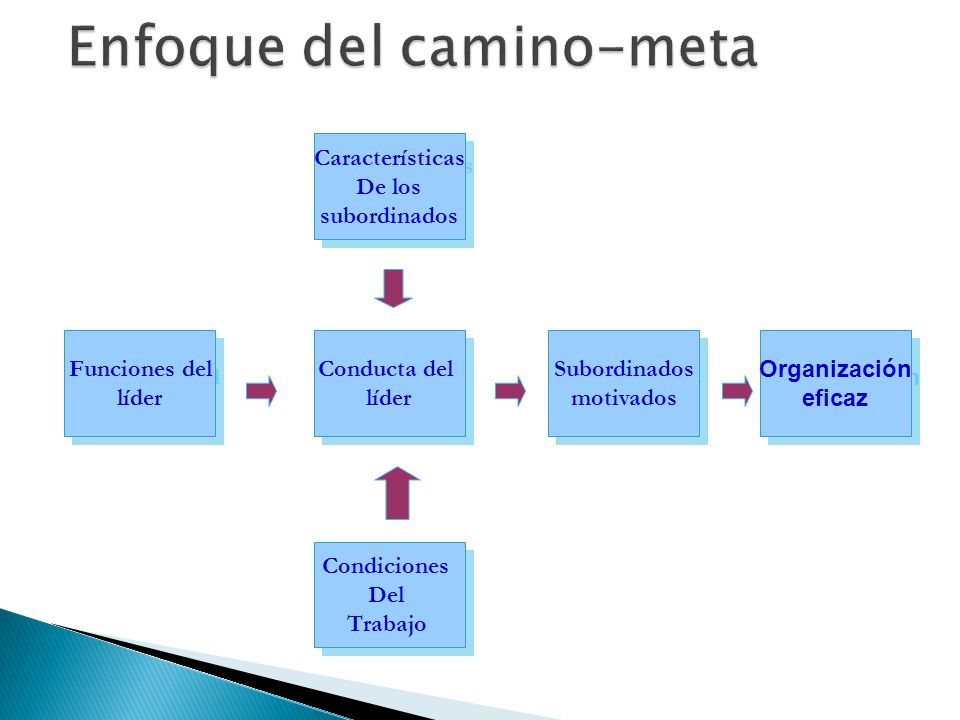 Enfoque del camino-meta

Características De los subordinados

Funciones del líder

Conducta del líder

Subordinados motivados

Organización eficaz

Condiciones Del Trabajo